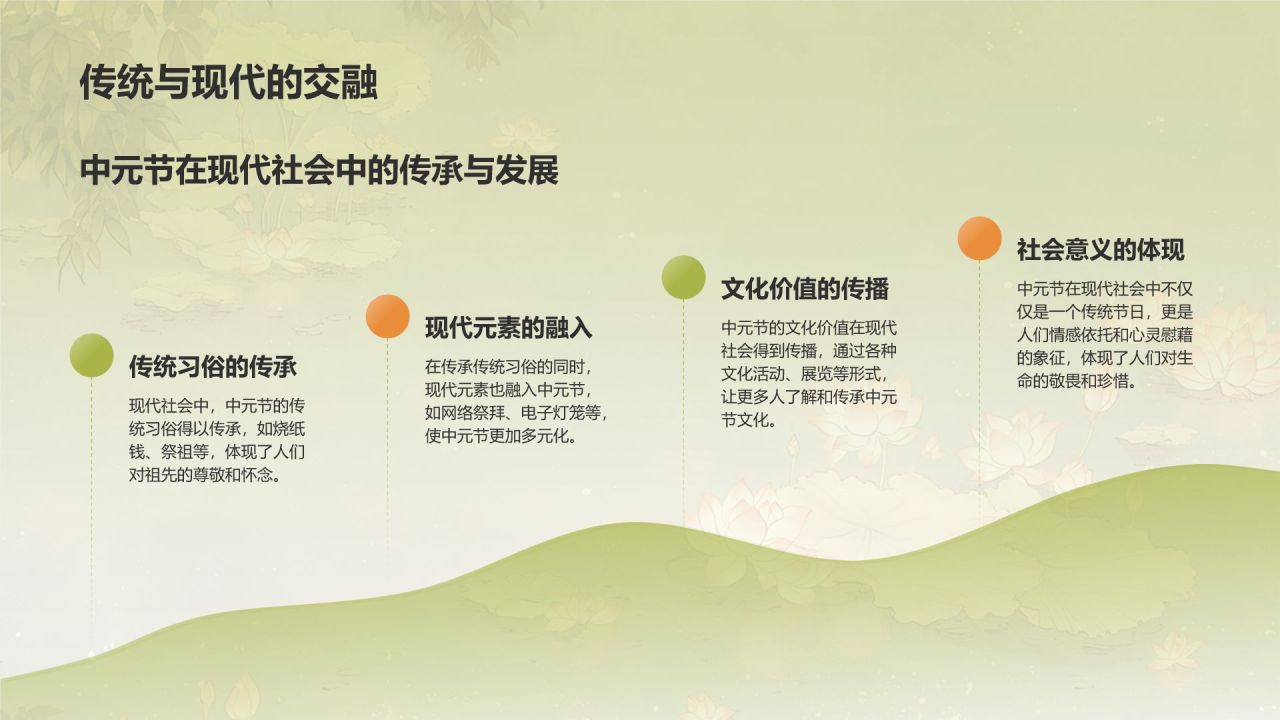 传统与现代的交融

中元节在现代社会中的传承与发展

传统习俗的传承

现代社会中，中元节的传统习俗得以传承，如烧纸钱、祭祖等，体现了人们对祖先的尊敬和怀念。

现代元素的融入

在传承传统习俗的同时，现代元素也融入中元节，如网络祭拜、电子灯笼等，使中元节更加多元化。

文化价值的传播

中元节的文化价值在现代社会得到传播，通过各种文化活动、展览等形式，让更多人了解和传承中元节文化。

社会意义的体现

中元节在现代社会中不仅仅是一个传统节日，更是人们情感依托和心灵慰藉的象征，体现了人们对生命的敬畏和珍惜。